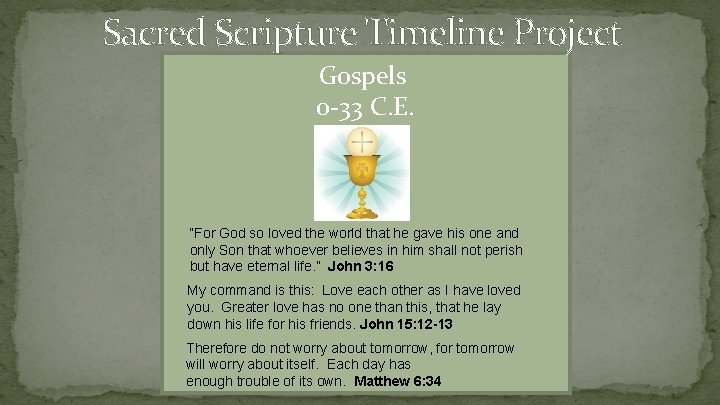 Sacred Scripture Timeline Project

Gospels
0-33 C.E.

"For God so loved the world that he gave his one and only Son that whoever believes in him shall not perish but have eternal life." John 3:16

My command is this: Love each other as I have loved you. Greater love has no one than this, that he lay down his life for his friends. John 15:12-13

Therefore do not worry about tomorrow, for tomorrow will worry about itself. Each day has enough trouble of its own. Matthew 6:34